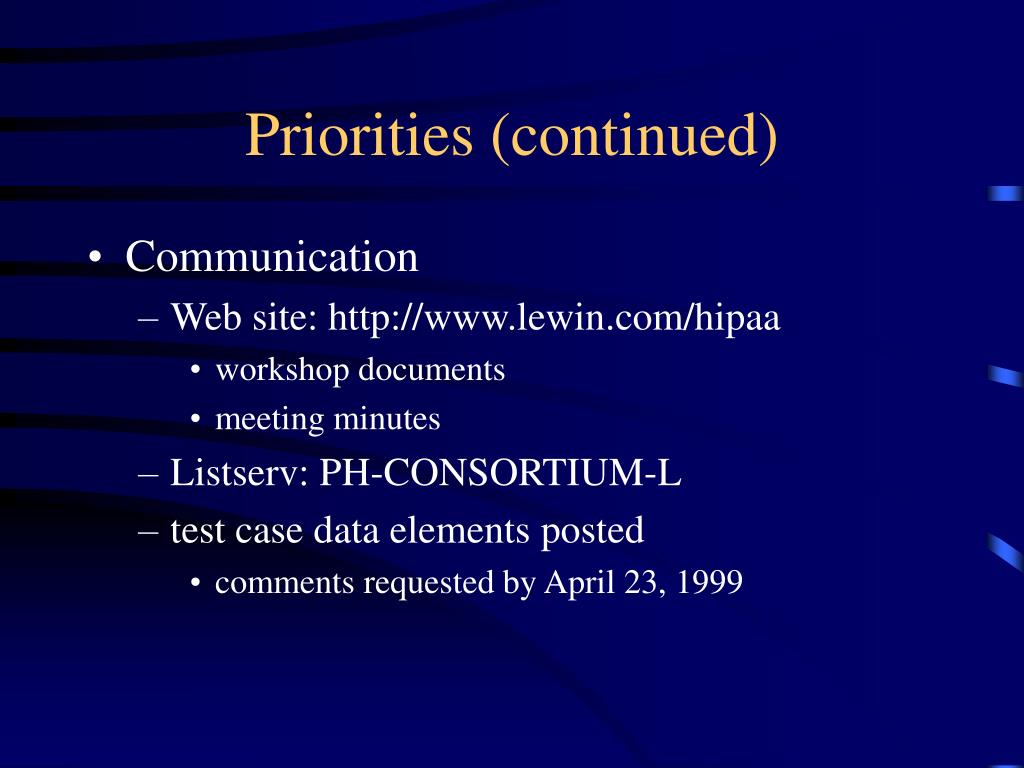 Priorities (continued)

• Communication
– Web site: http://www.lewin.com/hipaa
• workshop documents
• meeting minutes
– Listserv: PH-CONSORTIUM-L
– test case data elements posted
• comments requested by April 23, 1999